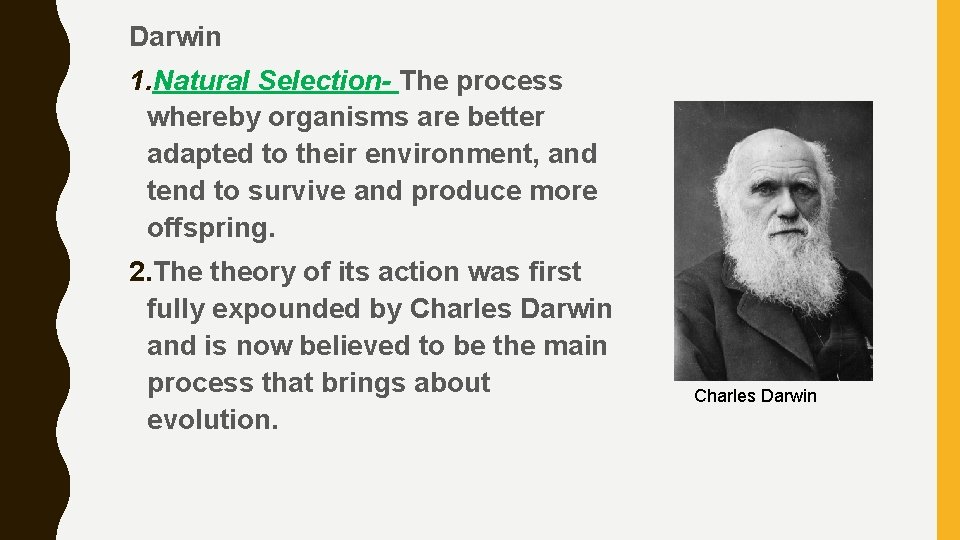 Darwin

1. Natural Selection- The process whereby organisms are better adapted to their environment, and tend to survive and produce more offspring.

2. The theory of its action was first fully expounded by Charles Darwin and is now believed to be the main process that brings about evolution.

Charles Darwin